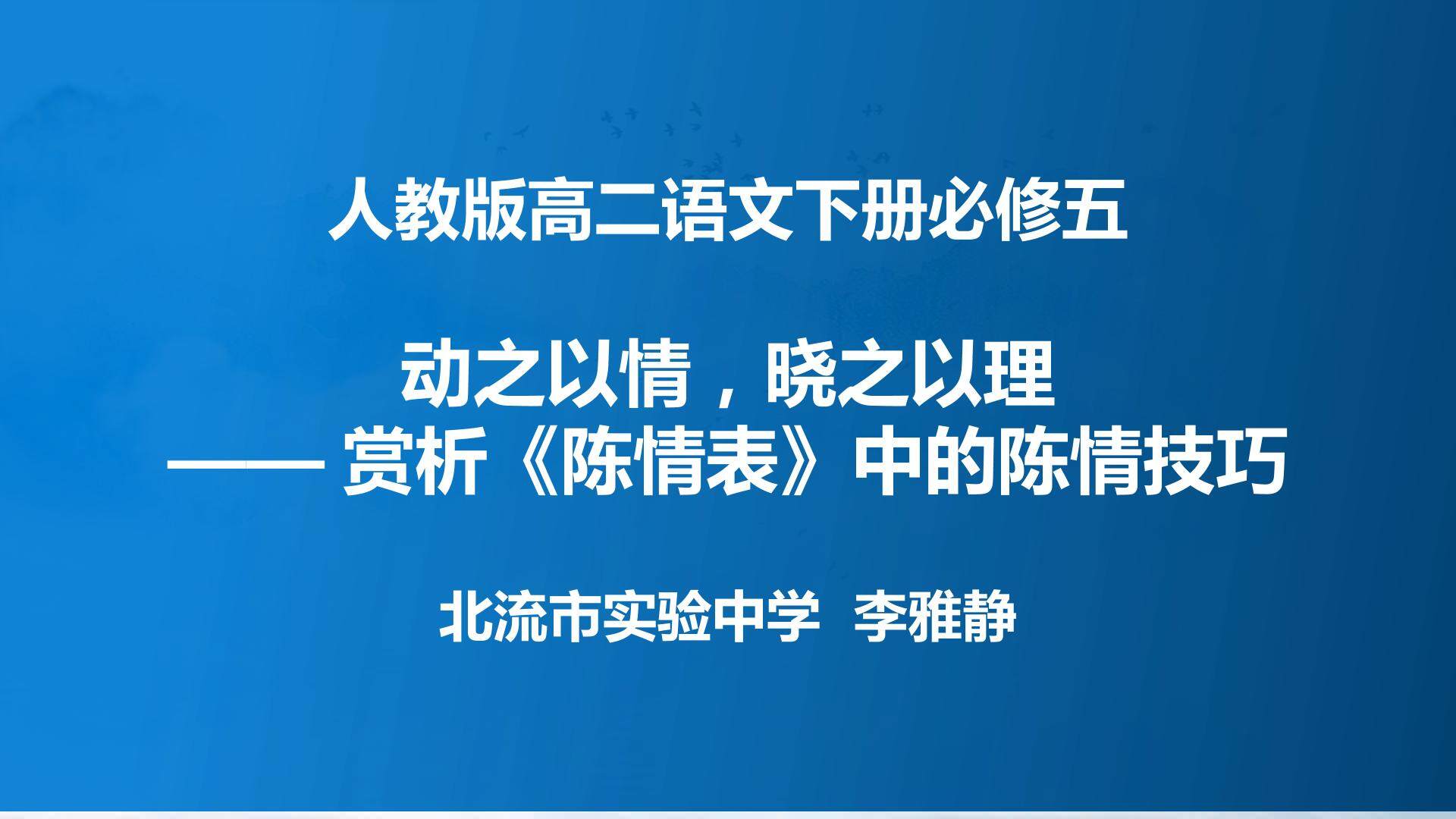 人教版高二语文下册必修五

动之以情，晓之以理
—— 赏析《陈情表》中的陈情技巧

北流市实验中学 李雅静